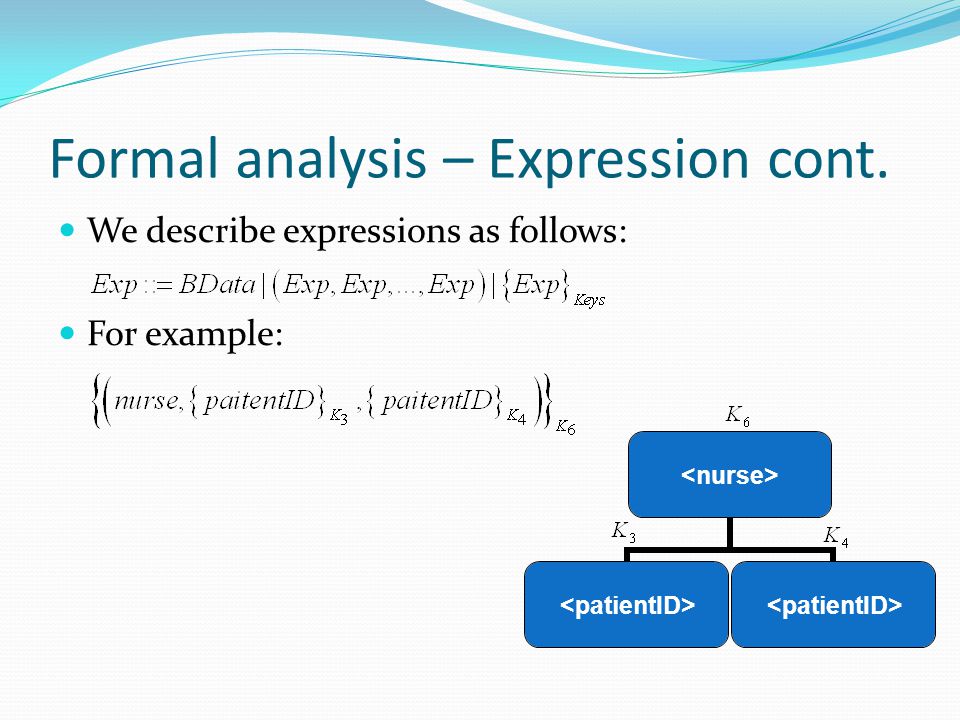 Formal analysis – Expression cont.

We describe expressions as follows:

$Exp ::= BData \mid (Exp, Exp, ..., Exp) \mid \{Exp\}_{Keys}$

For example:

$\{(nurse, \{paitentID\}_{K_3}, \{paitentID\}_{K_4})\}_{K_6}$

$K_6$

<nurse>

$K_3$

$K_4$

<patientID>

<patientID>